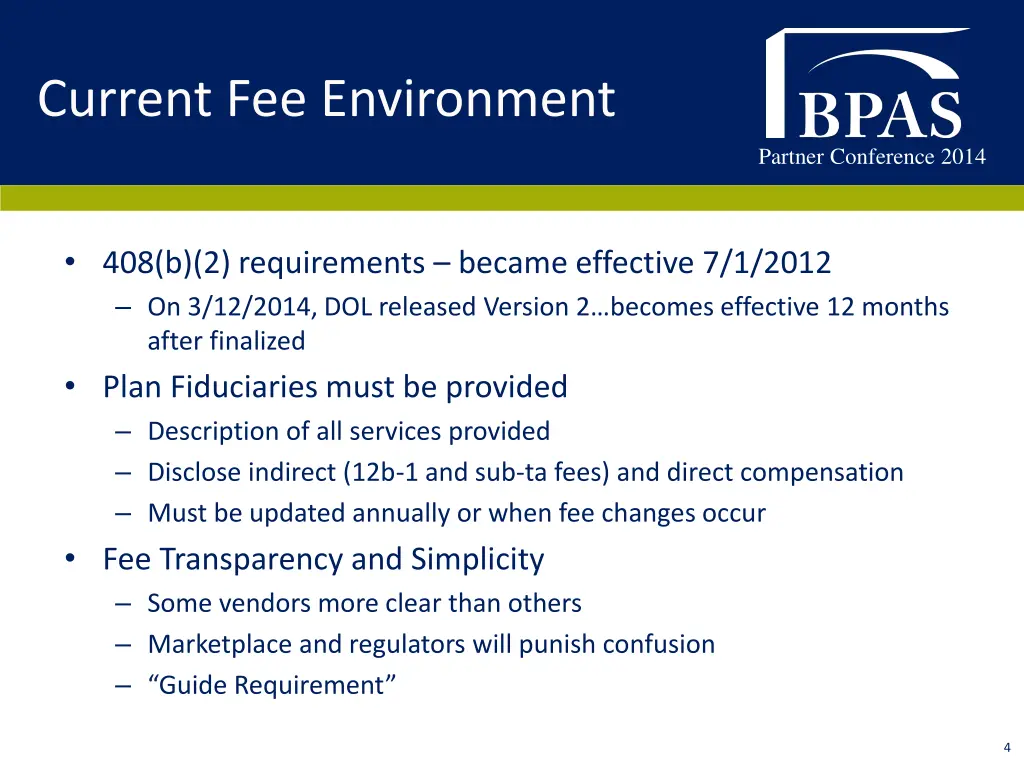 Current Fee Environment

BPAS
Partner Conference 2014

• 408(b)(2) requirements – became effective 7/1/2012
– On 3/12/2014, DOL released Version 2…becomes effective 12 months after finalized
• Plan Fiduciaries must be provided
– Description of all services provided
– Disclose indirect (12b-1 and sub-ta fees) and direct compensation
– Must be updated annually or when fee changes occur
• Fee Transparency and Simplicity
– Some vendors more clear than others
– Marketplace and regulators will punish confusion
– “Guide Requirement”

4